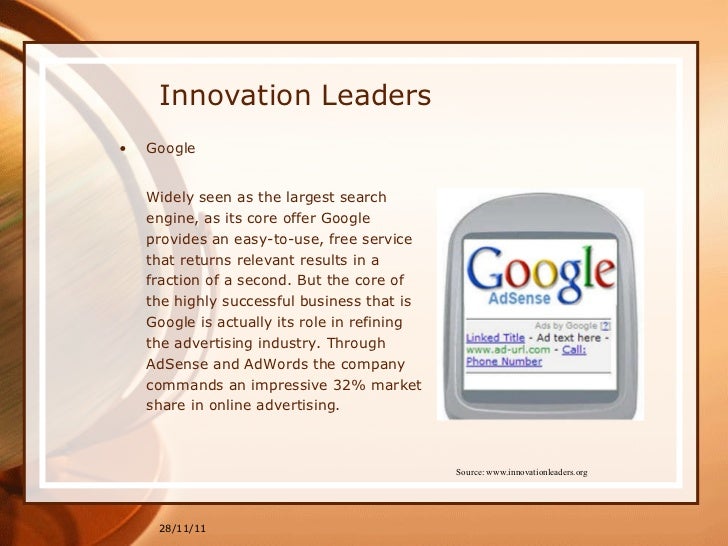 Innovation Leaders

• Google

Widely seen as the largest search engine, as its core offer Google provides an easy-to-use, free service that returns relevant results in a fraction of a second. But the core of the highly successful business that is Google is actually its role in refining the advertising industry. Through AdSense and AdWords the company commands an impressive 32% market share in online advertising.

Google
AdSense
Ads by Google [?]
Linked Title - Ad text here - www.ad-url.com - Call: Phone Number

Source: www.innovationleaders.org

28/11/11